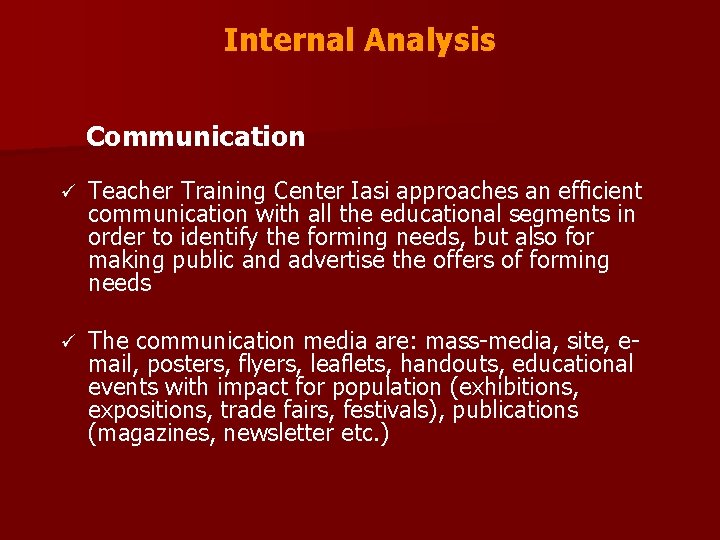 Internal Analysis

Communication

✓ Teacher Training Center Iasi approaches an efficient communication with all the educational segments in order to identify the forming needs, but also for making public and advertise the offers of forming needs

✓ The communication media are: mass-media, site, e-mail, posters, flyers, leaflets, handouts, educational events with impact for population (exhibitions, expositions, trade fairs, festivals), publications (magazines, newsletter etc.)